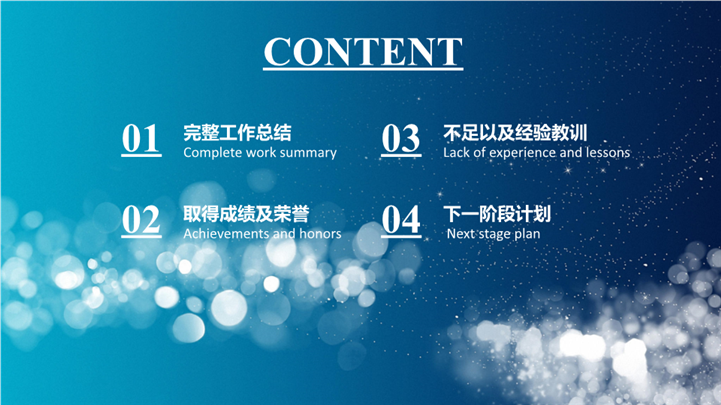 CONTENT

01
完整工作总结
Complete work summary

02
取得成绩及荣誉
Achievements and honors

03
不足以及经验教训
Lack of experience and lessons

04
下一阶段计划
Next stage plan